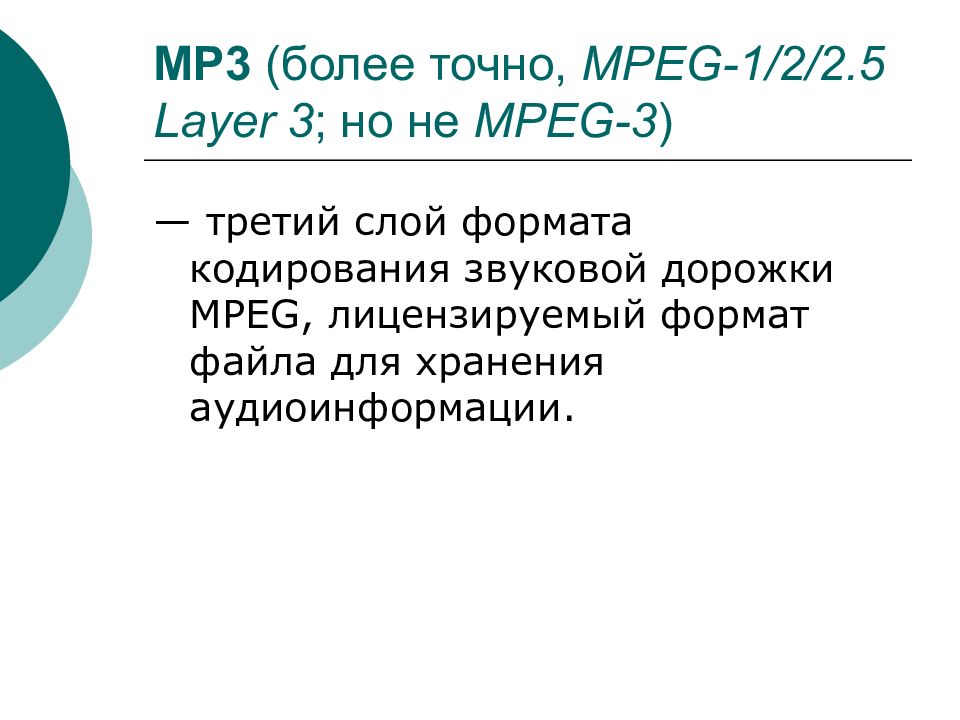 MP3 (более точно, MPEG-1/2/2.5 Layer 3; но не MPEG-3)

— третий слой формата кодирования звуковой дорожки MPEG, лицензируемый формат файла для хранения аудиоинформации.